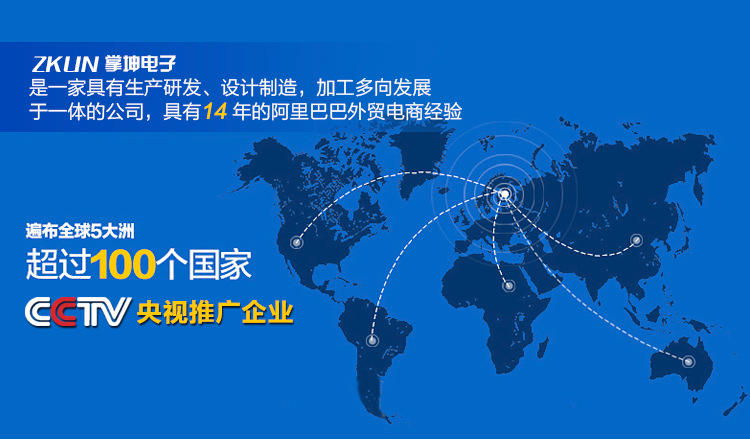 ZKUN 掌坤电子
是一家具有生产研发、设计制造，加工多向发展于一体的公司，具有14 年的阿里巴巴外贸电商经验

遍布全球5大洲
超过100个国家
CCTV 央视推广企业